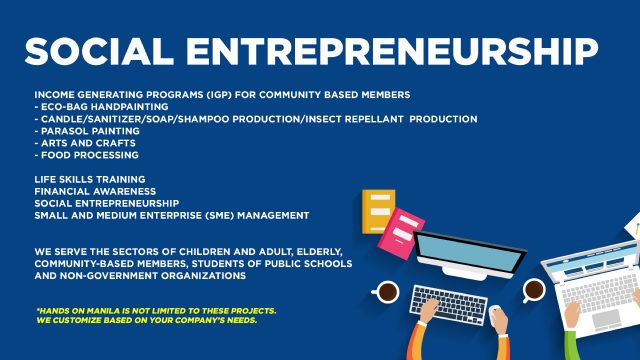 SOCIAL ENTREPRENEURSHIP

INCOME GENERATING PROGRAMS (IGP) FOR COMMUNITY BASED MEMBERS
- ECO-BAG HANDPAINTING
- CANDLE/SANITIZER/SOAP/SHAMPOO PRODUCTION/INSECT REPELLANT PRODUCTION
- PARASOL PAINTING
- ARTS AND CRAFTS
- FOOD PROCESSING

LIFE SKILLS TRAINING
FINANCIAL AWARENESS
SOCIAL ENTREPRENEURSHIP
SMALL AND MEDIUM ENTERPRISE (SME) MANAGEMENT

WE SERVE THE SECTORS OF CHILDREN AND ADULT, ELDERLY, COMMUNITY-BASED MEMBERS, STUDENTS OF PUBLIC SCHOOLS AND NON-GOVERNMENT ORGANIZATIONS

*HANDS ON MANILA IS NOT LIMITED TO THESE PROJECTS. WE CUSTOMIZE BASED ON YOUR COMPANY'S NEEDS.